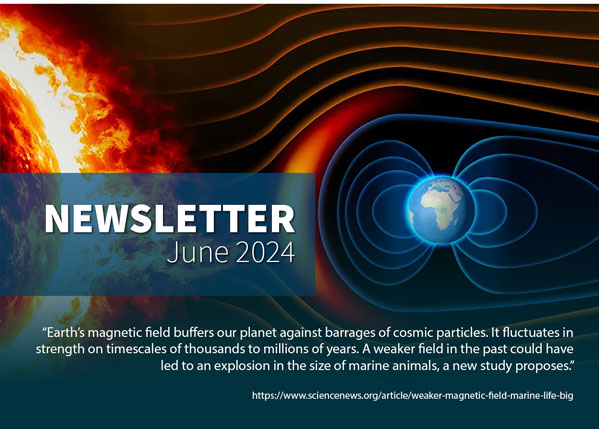 NEWSLETTER
June 2024

“Earth’s magnetic field buffers our planet against barrages of cosmic particles. It fluctuates in strength on timescales of thousands to millions of years. A weaker field in the past could have led to an explosion in the size of marine animals, a new study proposes.”

https://www.sciencenews.org/article/weaker-magnetic-field-marine-life-big